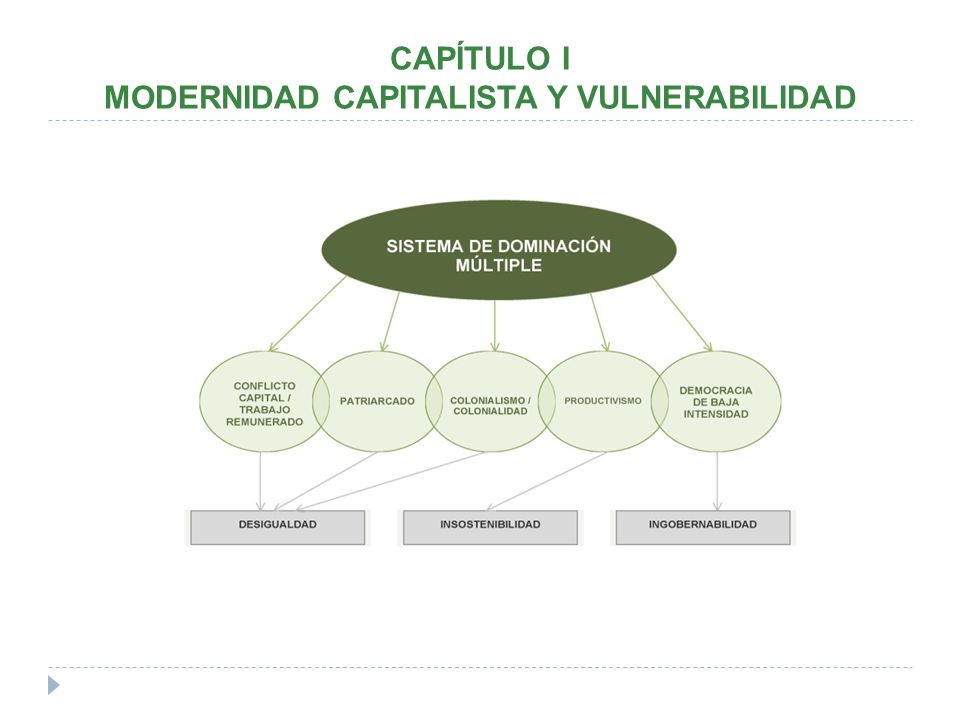 CAPÍTULO I
MODERNIDAD CAPITALISTA Y VULNERABILIDAD

SISTEMA DE DOMINACIÓN MÚLTIPLE

CONFLICTO CAPITAL / TRABAJO REMUNERADO

PATRIARCADO

COLONIALISMO / COLONIALIDAD

PRODUCTIVISMO

DEMOCRACIA DE BAJA INTENSIDAD

DESIGUALDAD

INSOSTENIBILIDAD

INGOBERNABILIDAD